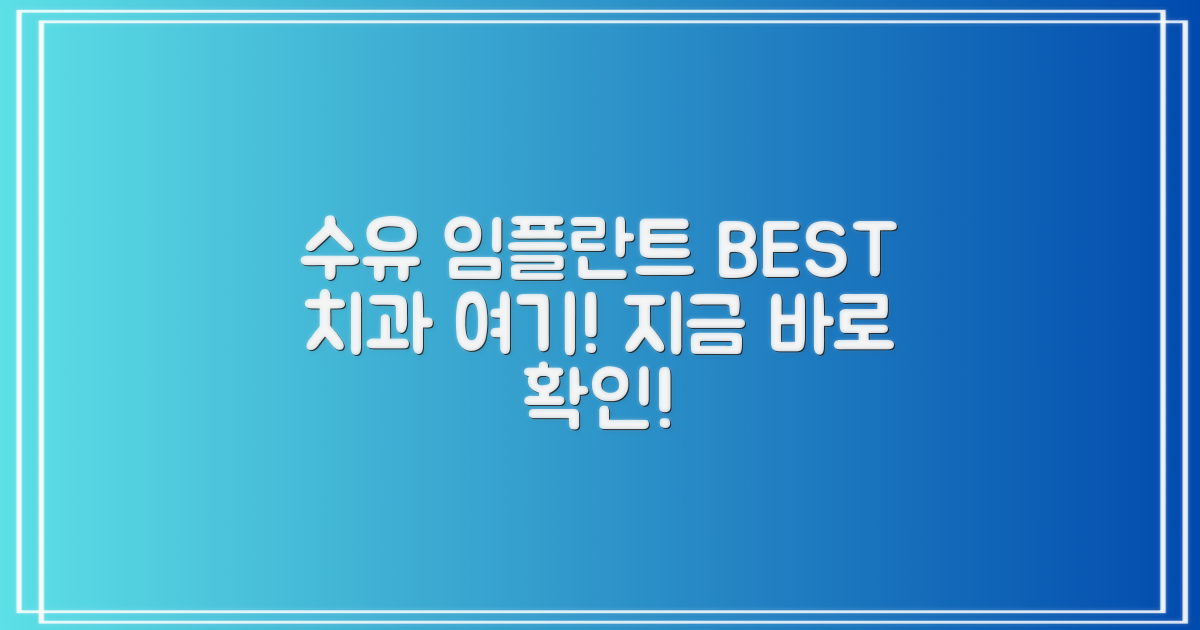 수유 임플란트 BEST 치과 여기! 지금 바로 확인!